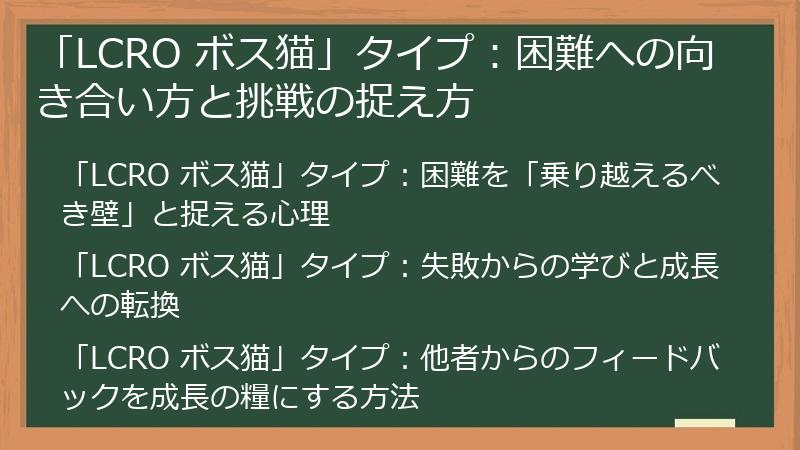 「LCRO ボス猫」タイプ：困難への向き合い方と挑戦の捉え方

「LCRO ボス猫」タイプ：困難を「乗り越えるべき壁」と捉える心理

「LCRO ボス猫」タイプ：失敗からの学びと成長への転換

「LCRO ボス猫」タイプ：他者からのフィードバックを成長の糧にする方法